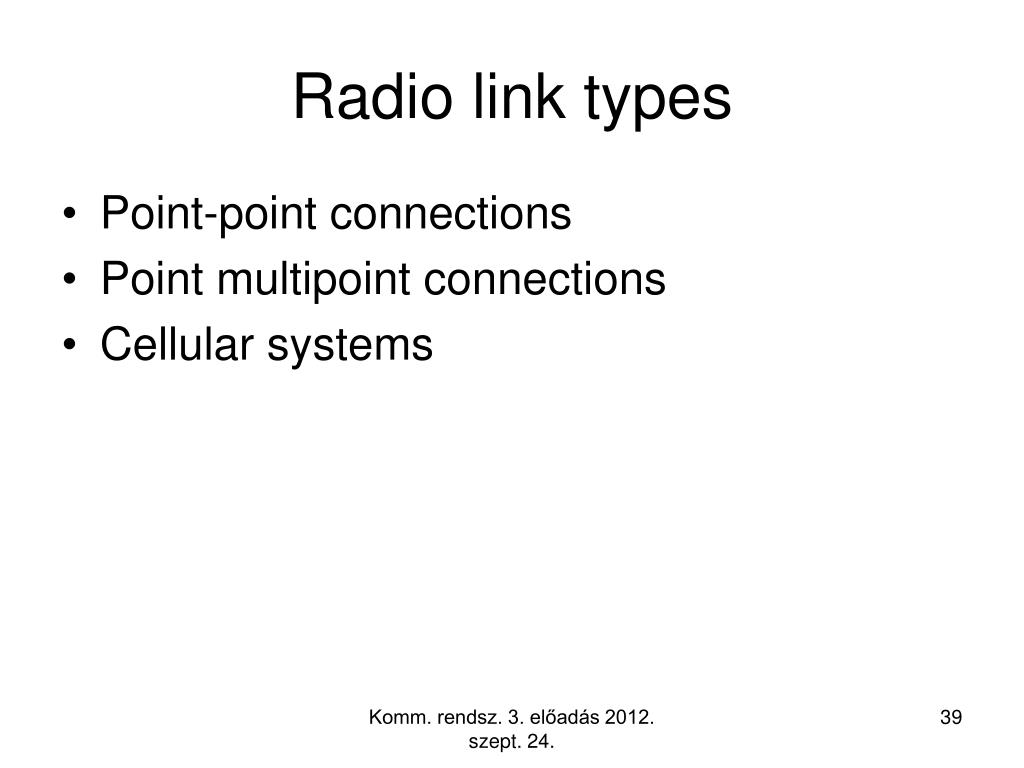 Radio link types

• Point-point connections
• Point multipoint connections
• Cellular systems

Komm. rendsz. 3. előadás 2012. szept. 24.

39